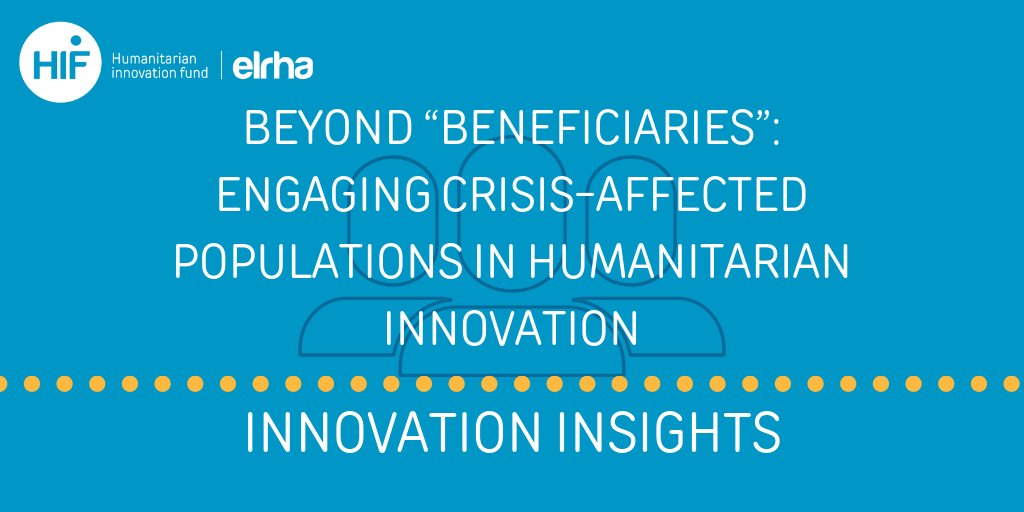 HIF Humanitarian innovation fund | elrha

BEYOND “BENEFICIARIES”: ENGAGING CRISIS-AFFECTED POPULATIONS IN HUMANITARIAN INNOVATION

INNOVATION INSIGHTS